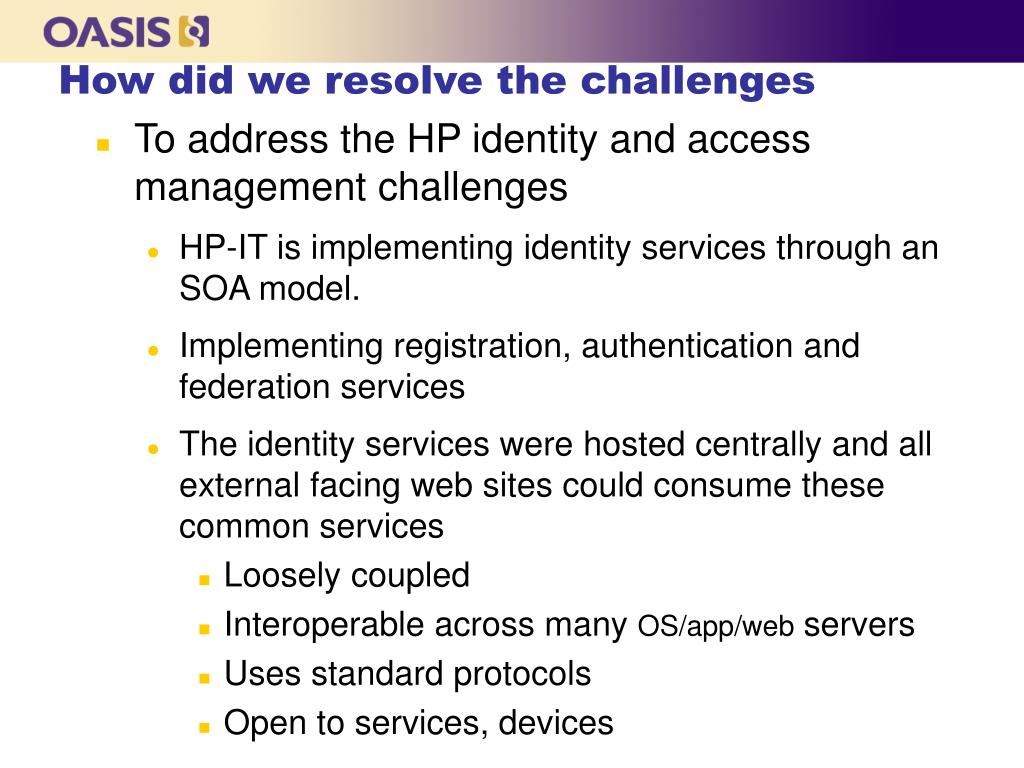 OASIS

How did we resolve the challenges

To address the HP identity and access management challenges

HP-IT is implementing identity services through an SOA model.

Implementing registration, authentication and federation services

The identity services were hosted centrally and all external facing web sites could consume these common services

Loosely coupled

Interoperable across many OS/app/web servers

Uses standard protocols

Open to services, devices